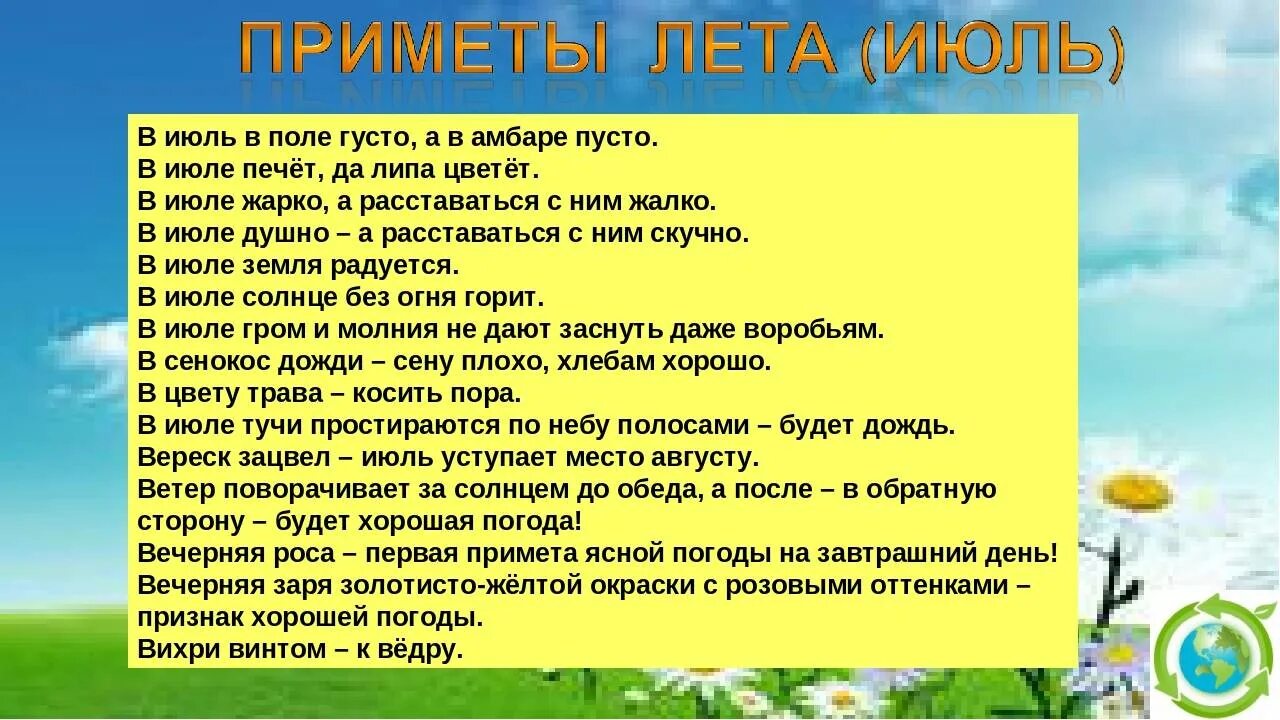 ПРИМЕТЫ ЛЕТА (ИЮЛЬ)

В июль в поле густо, а в амбаре пусто.
В июле печёт, да липа цветёт.
В июле жарко, а расставаться с ним жалко.
В июле душно – а расставаться с ним скучно.
В июле земля радуется.
В июле солнце без огня горит.
В июле гром и молния не дают заснуть даже воробьям.
В сенокос дожди – сену плохо, хлебам хорошо.
В цвету трава – косить пора.
В июле тучи простираются по небу полосами – будет дождь.
Вереск зацвел – июль уступает место августу.
Ветер поворачивает за солнцем до обеда, а после – в обратную сторону – будет хорошая погода!
Вечерняя роса – первая примета ясной погоды на завтрашний день!
Вечерняя заря золотисто-жёлтой окраски с розовыми оттенками – признак хорошей погоды.
Вихри винтом – к вёдру.